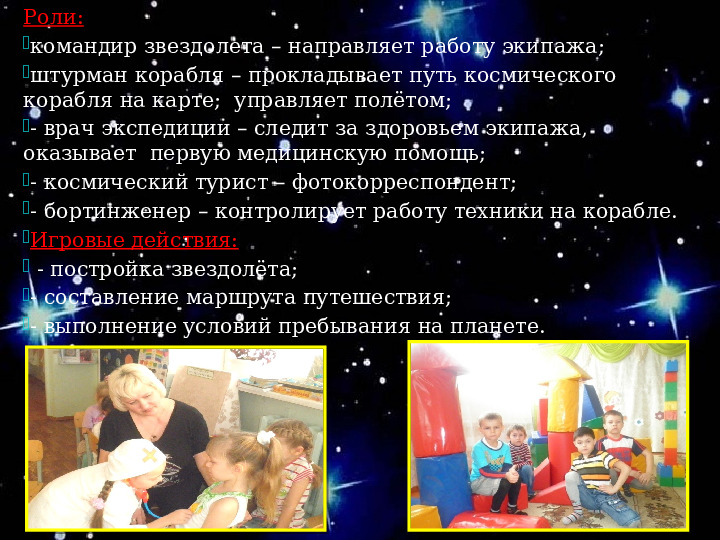 Роли:

командир звездолета – направляет работу экипажа;

штурман корабля – прокладывает путь космического корабля на карте; управляет полётом;

- врач экспедиции – следит за здоровьем экипажа, оказывает первую медицинскую помощь;

- космический турист – фотокорреспондент;

- бортинженер – контролирует работу техники на корабле.

Игровые действия:

- постройка звездолёта;

- составление маршрута путешествия;

- выполнение условий пребывания на планете.